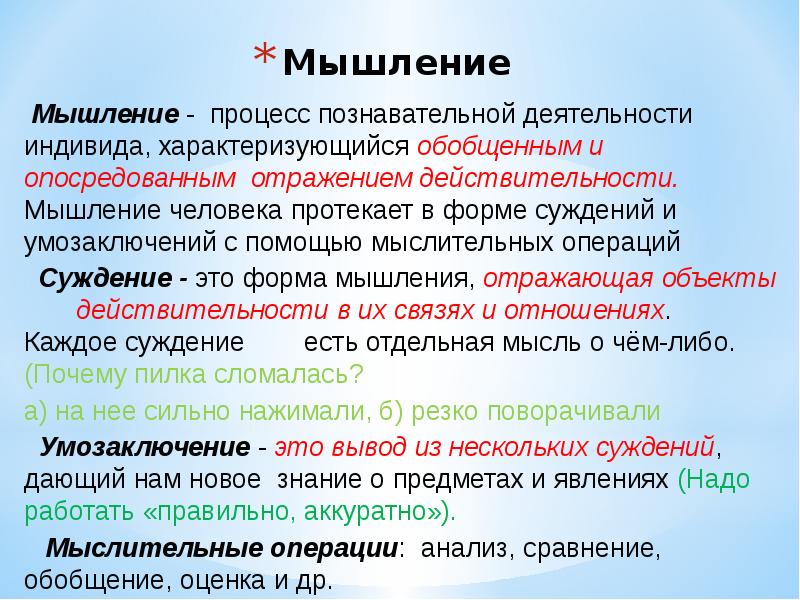 * Мышление

Мышление - процесс познавательной деятельности индивида, характеризующийся обобщенным и опосредованным отражением действительности. Мышление человека протекает в форме суждений и умозаключений с помощью мыслительных операций

Суждение - это форма мышления, отражающая объекты действительности в их связях и отношениях. Каждое суждение есть отдельная мысль о чём-либо. (Почему пилка сломалась?

а) на нее сильно нажимали, б) резко поворачивали

Умозаключение - это вывод из нескольких суждений, дающий нам новое знание о предметах и явлениях (Надо работать «правильно, аккуратно»).

Мыслительные операции: анализ, сравнение, обобщение, оценка и др.